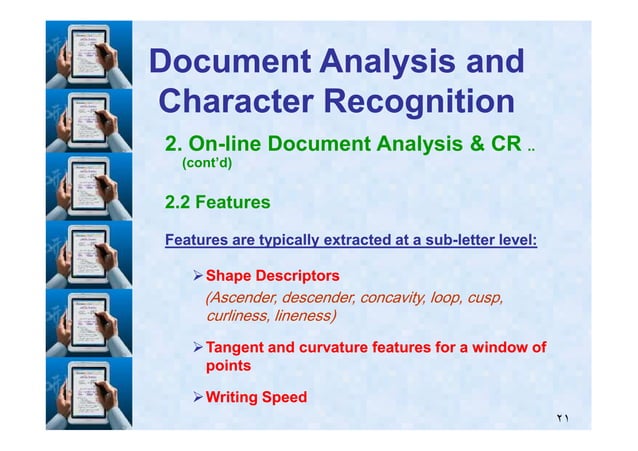 Document Analysis and Character Recognition

2. On-line Document Analysis & CR .. (cont'd)

2.2 Features

Features are typically extracted at a sub-letter level:

➢ Shape Descriptors
(Ascender, descender, concavity, loop, cusp, curliness, lineness)

➢ Tangent and curvature features for a window of points

➢ Writing Speed

٢١